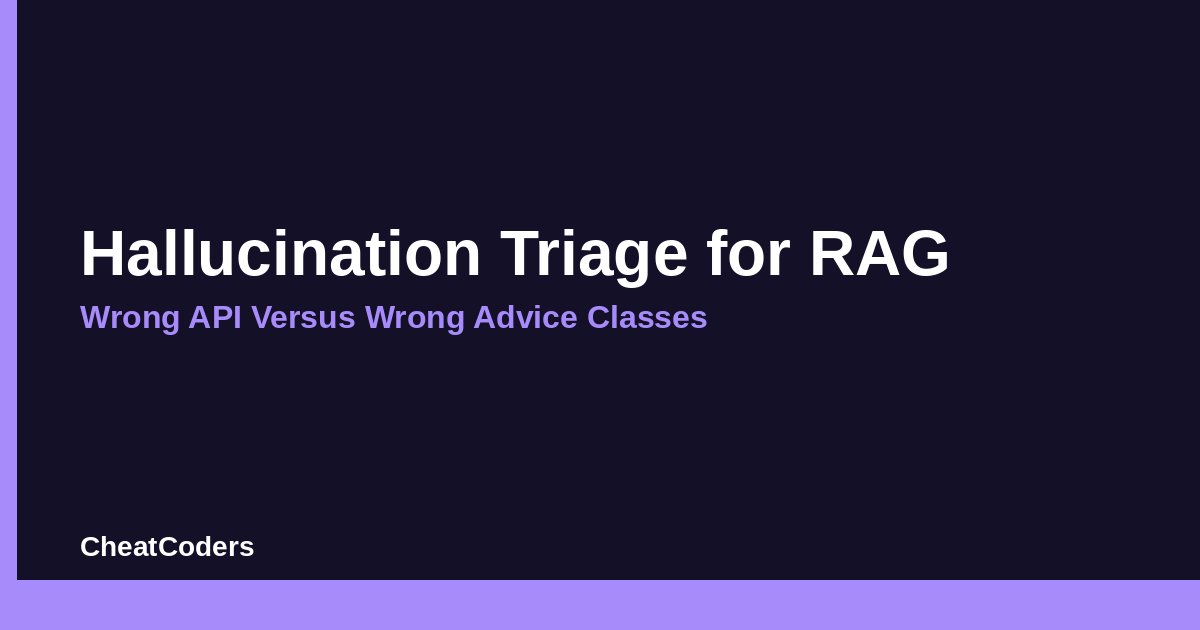 Hallucination Triage for RAG

Wrong API Versus Wrong Advice Classes

CheatCoders